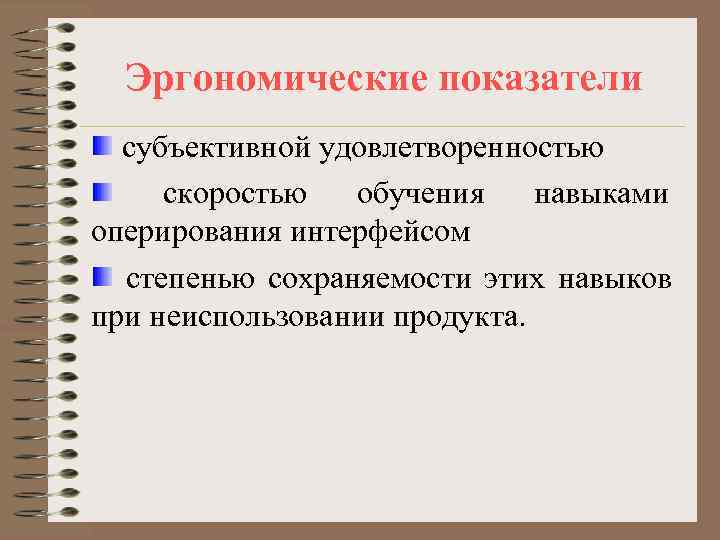 Эргономические показатели

субъективной удовлетворенностью

скоростью обучения навыками оперирования интерфейсом

степенью сохраняемости этих навыков при неиспользовании продукта.